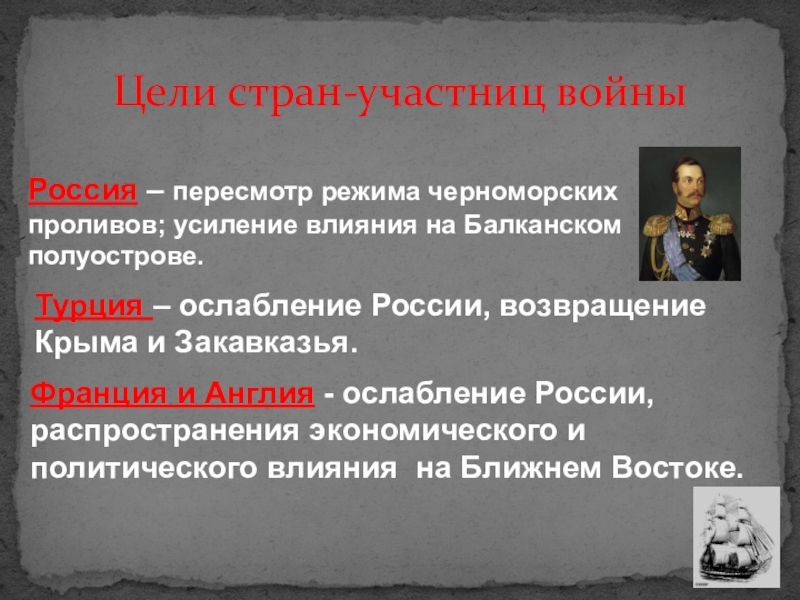 Цели стран-участниц войны

Россия – пересмотр режима черноморских проливов; усиление влияния на Балканском полуострове.

Турция – ослабление России, возвращение Крыма и Закавказья.

Франция и Англия - ослабление России, распространения экономического и политического влияния на Ближнем Востоке.